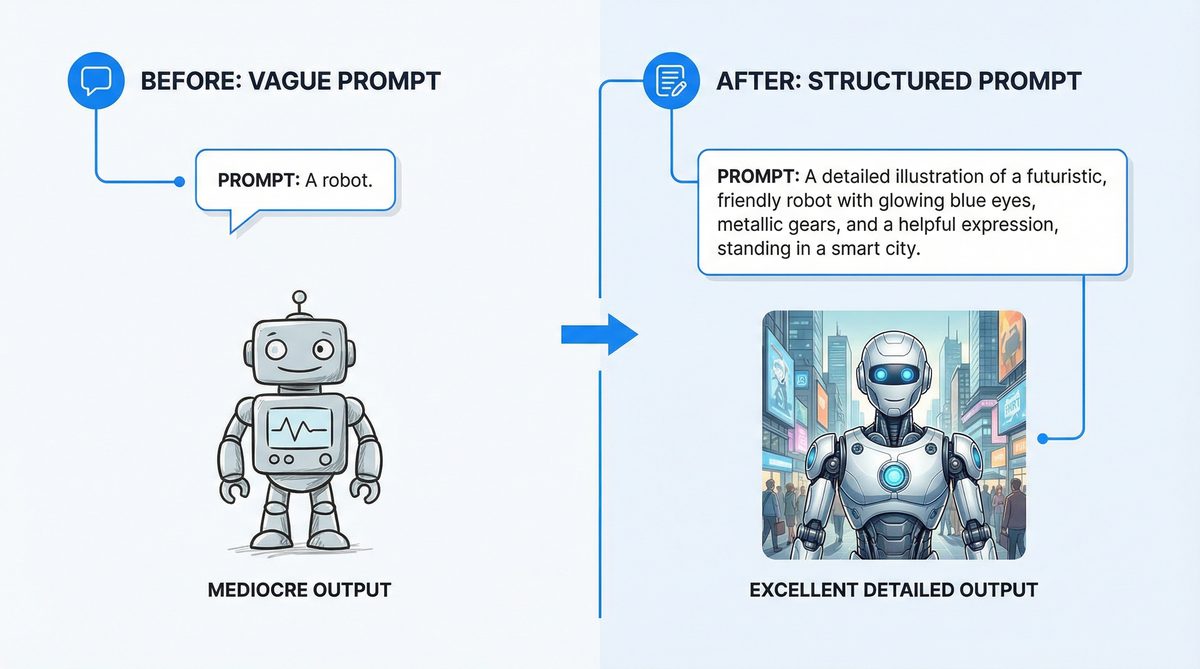 BEFORE: VAGUE PROMPT

PROMPT: A robot.

MEDIOCRE OUTPUT

AFTER: STRUCTURED PROMPT

PROMPT: A detailed illustration of a futuristic, friendly robot with glowing blue eyes, metallic gears, and a helpful expression, standing in a smart city.

EXCELLENT DETAILED OUTPUT